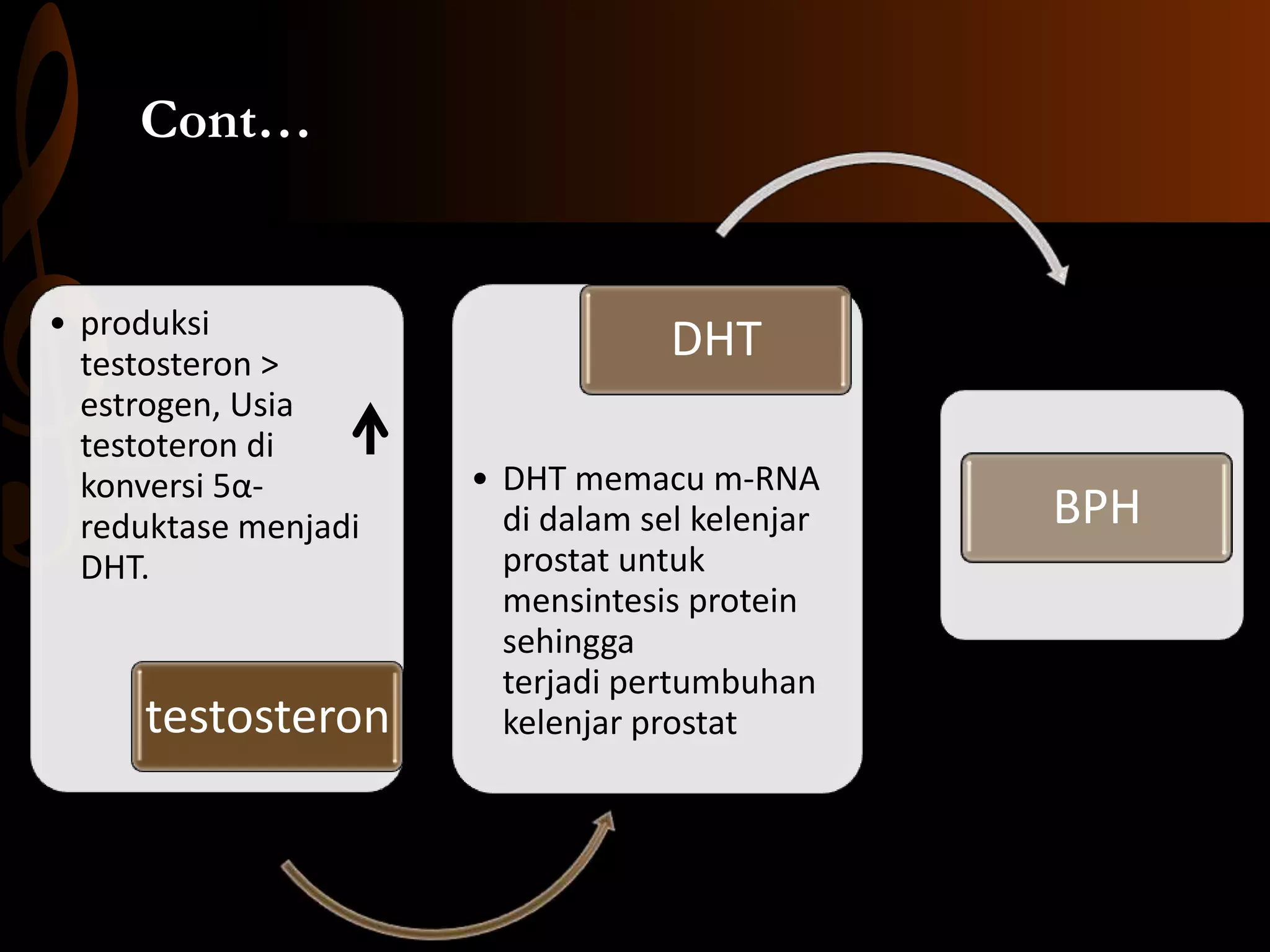 Cont…

• produksi testosteron > estrogen, Usia ↑ testoteron di konversi 5α-reduktase menjadi DHT.

testosteron

DHT

• DHT memacu m-RNA di dalam sel kelenjar prostat untuk mensintesis protein sehingga terjadi pertumbuhan kelenjar prostat

BPH